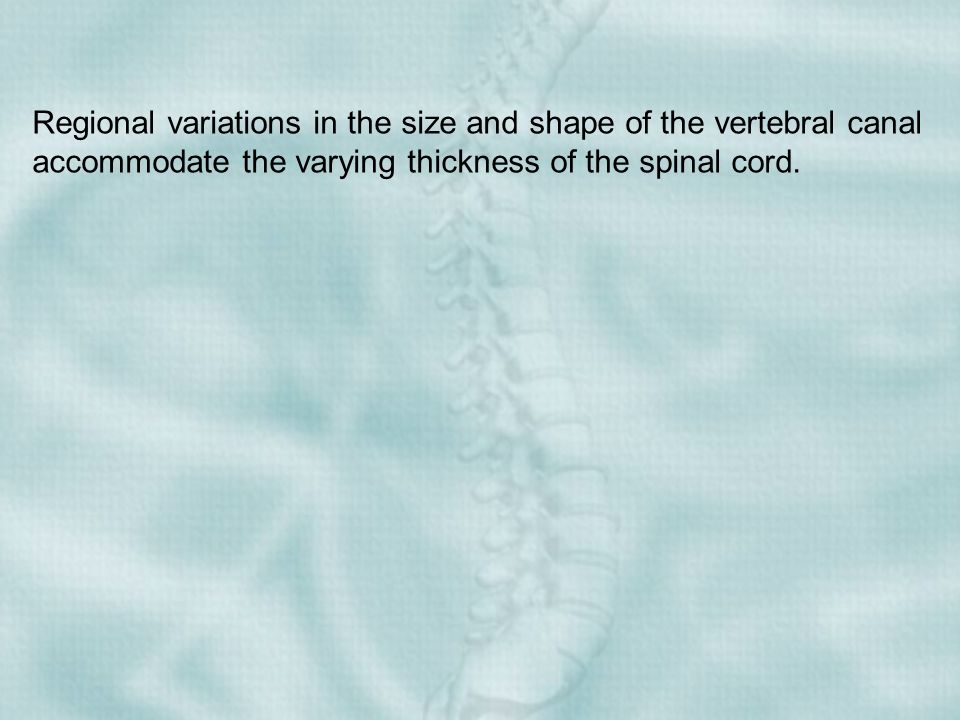 Regional variations in the size and shape of the vertebral canal accommodate the varying thickness of the spinal cord.